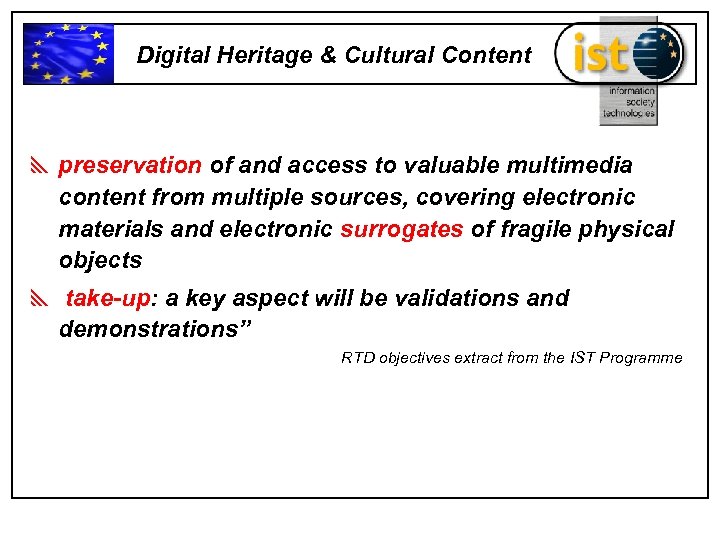 Digital Heritage & Cultural Content

ist

information society technologies

preservation of and access to valuable multimedia content from multiple sources, covering electronic materials and electronic surrogates of fragile physical objects

take-up: a key aspect will be validations and demonstrations”

RTD objectives extract from the IST Programme